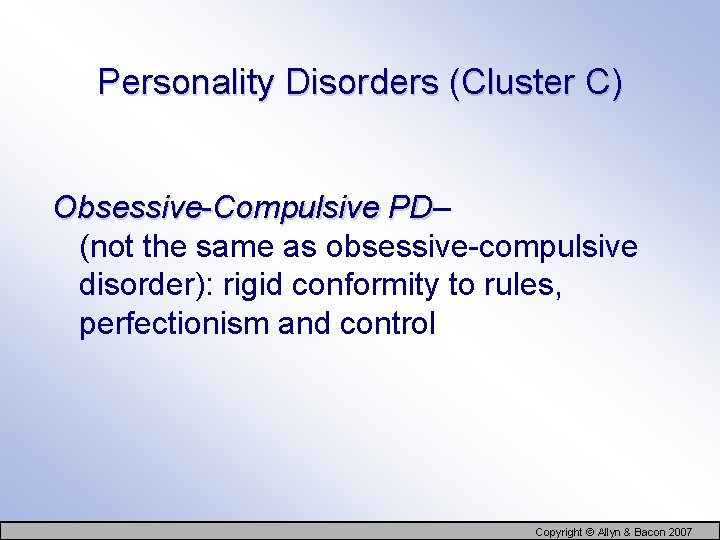 Personality Disorders (Cluster C)

Obsessive-Compulsive PD– (not the same as obsessive-compulsive disorder): rigid conformity to rules, perfectionism and control

Copyright © Allyn & Bacon 2007